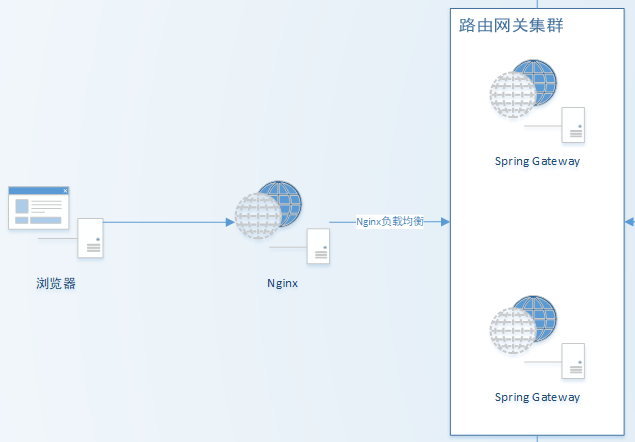 路由网关集群

Spring Gateway

浏览器

Nginx

Nginx负载均衡

Spring Gateway